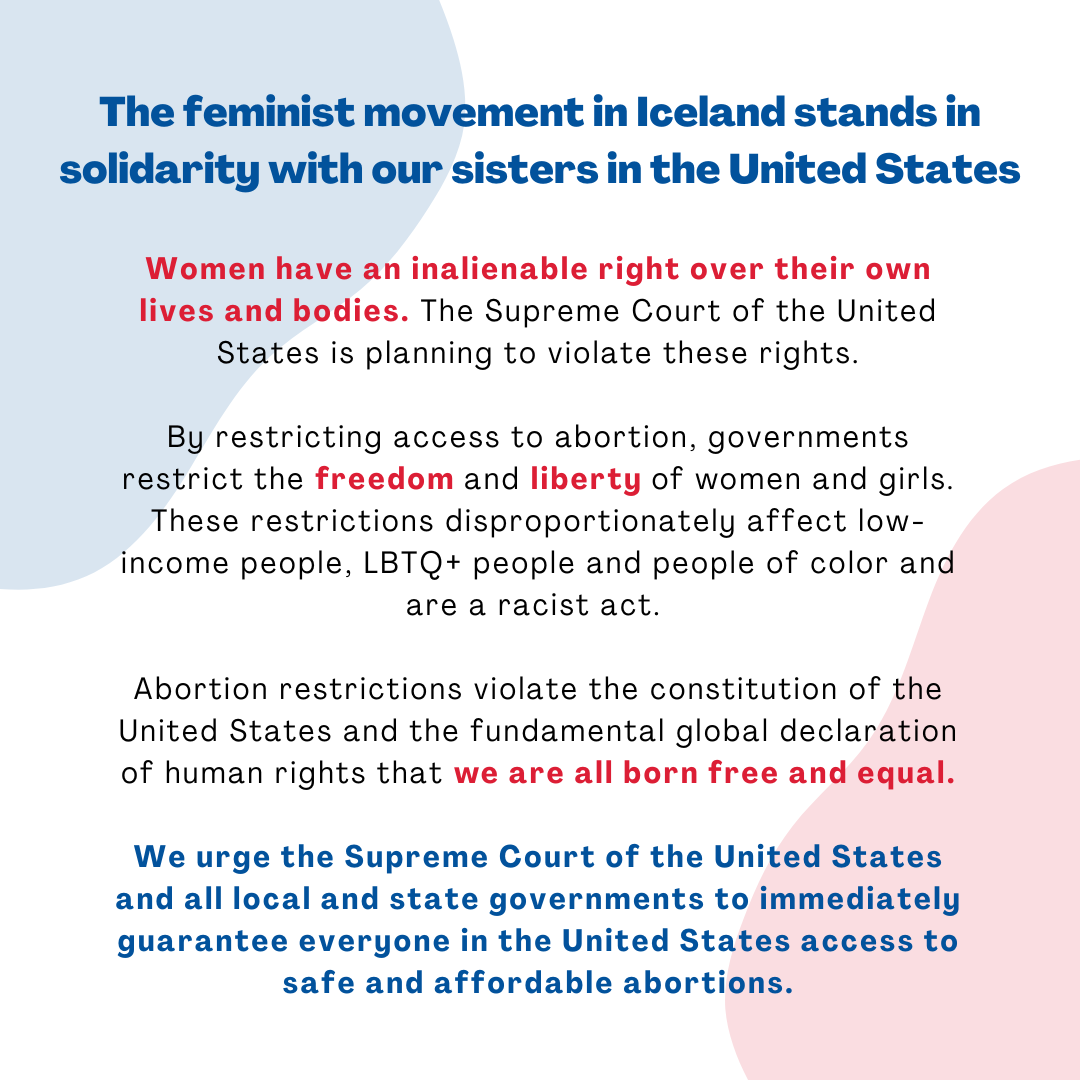 The feminist movement in Iceland stands in solidarity with our sisters in the United States

Women have an inalienable right over their own lives and bodies. The Supreme Court of the United States is planning to violate these rights.

By restricting access to abortion, governments restrict the freedom and liberty of women and girls. These restrictions disproportionately affect low-income people, LBTQ+ people and people of color and are a racist act.

Abortion restrictions violate the constitution of the United States and the fundamental global declaration of human rights that we are all born free and equal.

We urge the Supreme Court of the United States and all local and state governments to immediately guarantee everyone in the United States access to safe and affordable abortions.